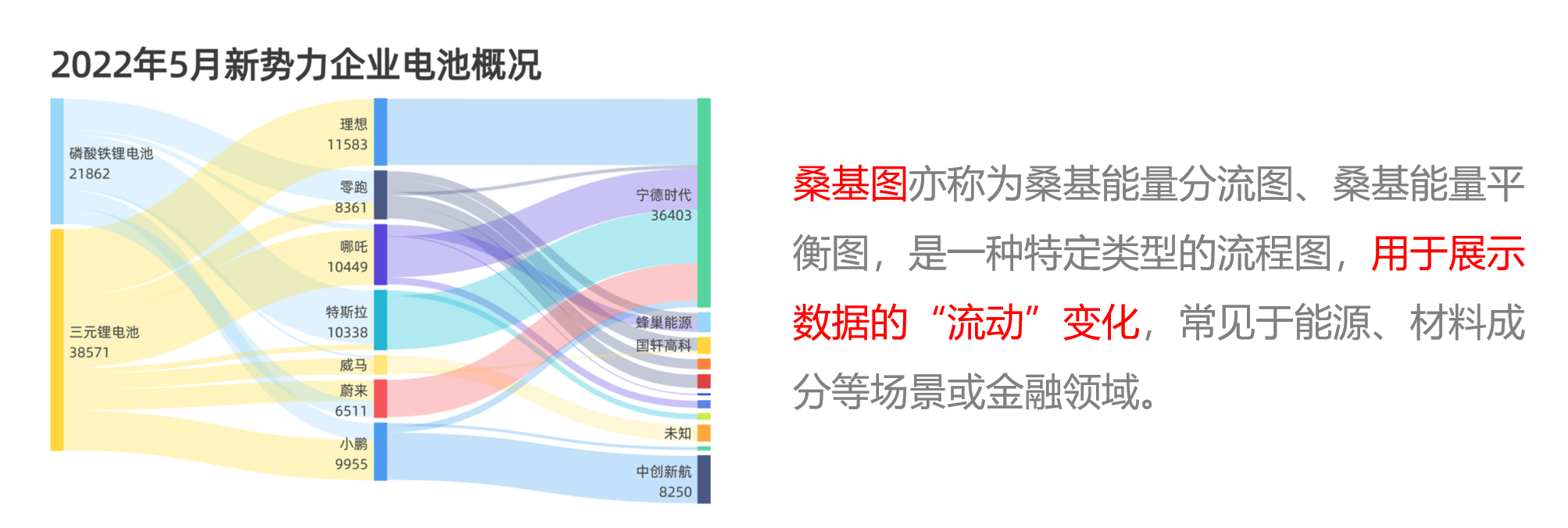 2022年5月新势力企业电池概况

磷酸铁锂电池
21862

三元锂电池
38571

理想
11583

零跑
8361

哪吒
10449

特斯拉
10338

威马

蔚来
6511

小鹏
9955

宁德时代
36403

蜂巢能源

国轩高科

未知

中创新航
8250

桑基图亦称为桑基能量分流图、桑基能量平衡图，是一种特定类型的流程图，用于展示数据的“流动”变化，常见于能源、材料成分等场景或金融领域。